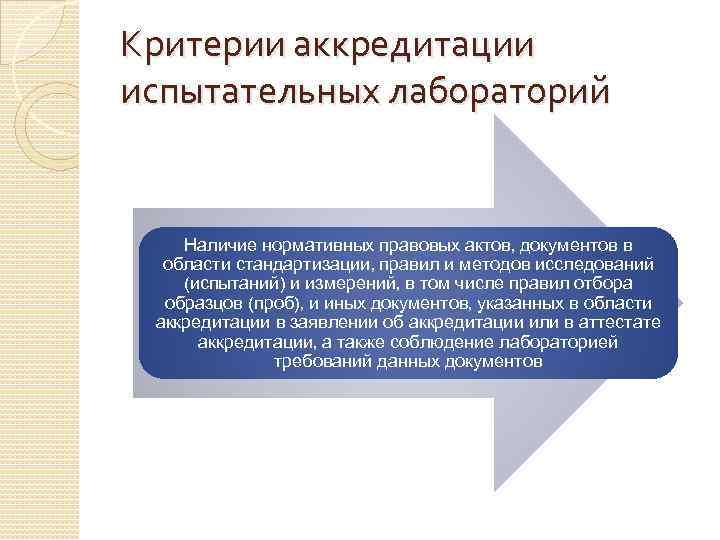 Критерии аккредитации испытательных лабораторий

Наличие нормативных правовых актов, документов в области стандартизации, правил и методов исследований (испытаний) и измерений, в том числе правил отбора образцов (проб), и иных документов, указанных в области аккредитации в заявлении об аккредитации или в аттестате аккредитации, а также соблюдение лабораторией требований данных документов